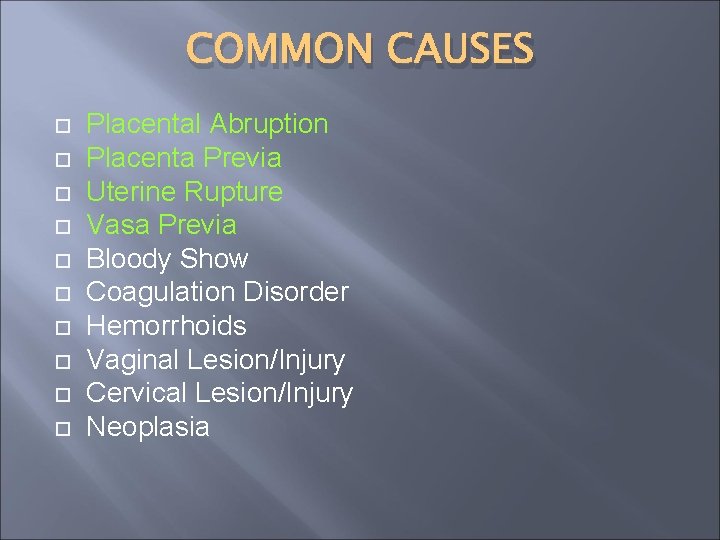 COMMON CAUSES

Placental Abruption
Placenta Previa
Uterine Rupture
Vasa Previa
Bloody Show
Coagulation Disorder
Hemorrhoids
Vaginal Lesion/Injury
Cervical Lesion/Injury
Neoplasia